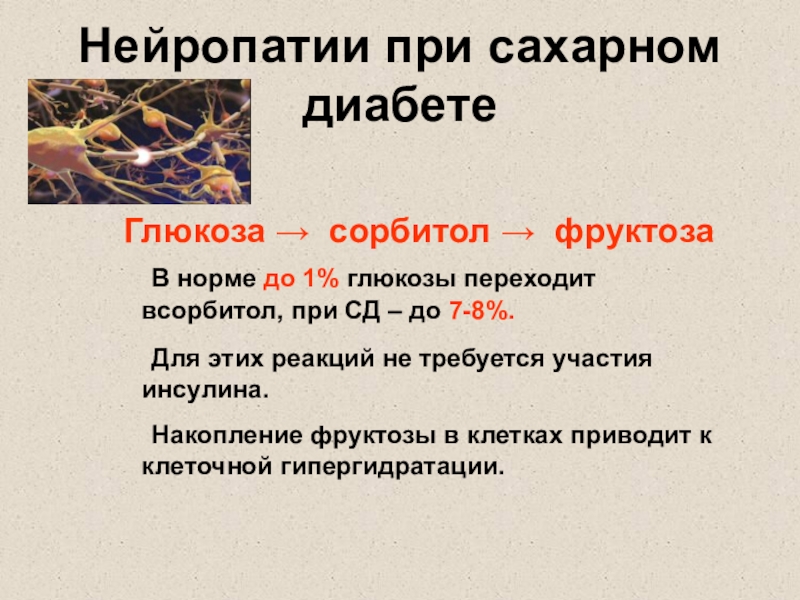 Нейропатии при сахарном диабете

Глюкоза → сорбитол → фруктоза

В норме до 1% глюкозы переходит всорбитол, при СД – до 7-8%.

Для этих реакций не требуется участия инсулина.

Накопление фруктозы в клетках приводит к клеточной гипергидратации.